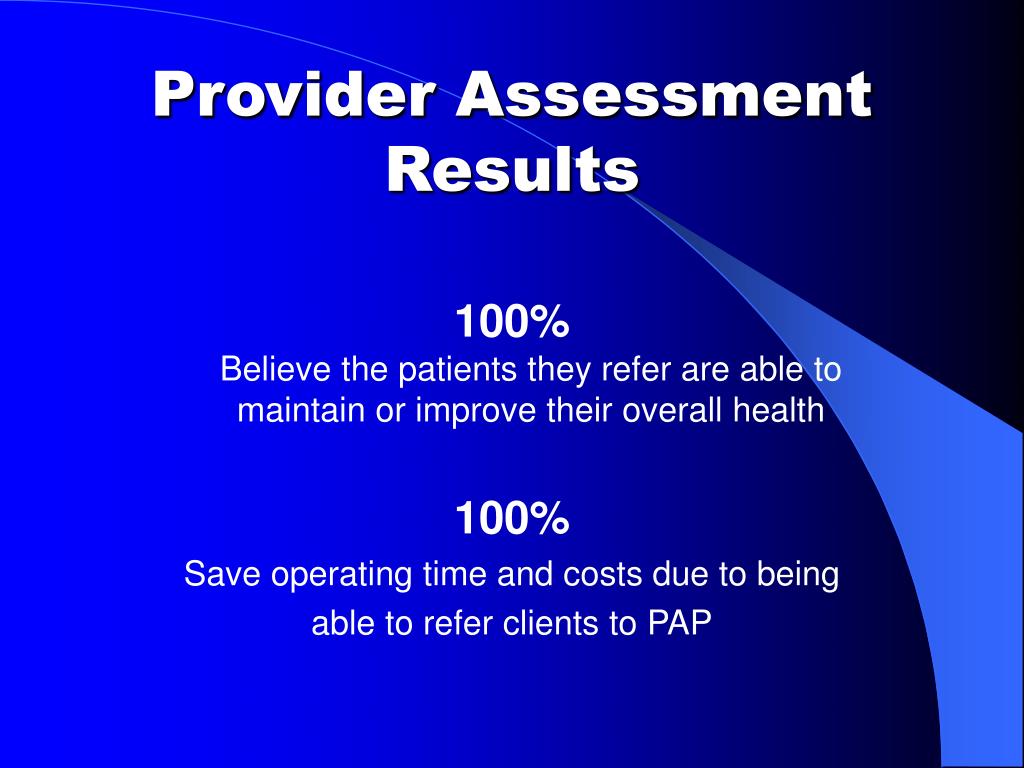 Provider Assessment Results

100%
Believe the patients they refer are able to maintain or improve their overall health

100%
Save operating time and costs due to being able to refer clients to PAP